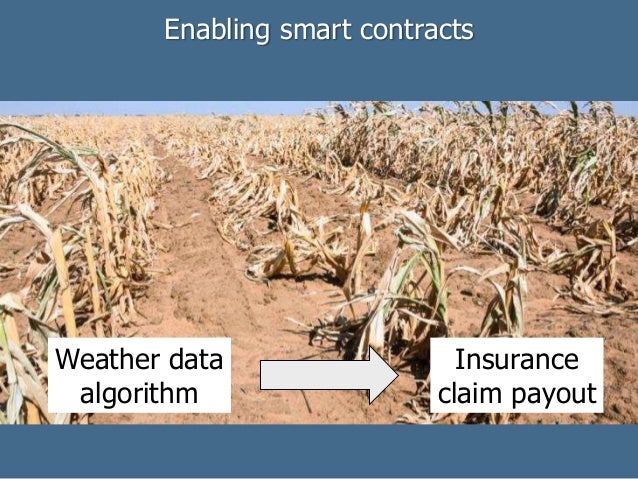 Enabling smart contracts

Weather data algorithm

Insurance claim payout